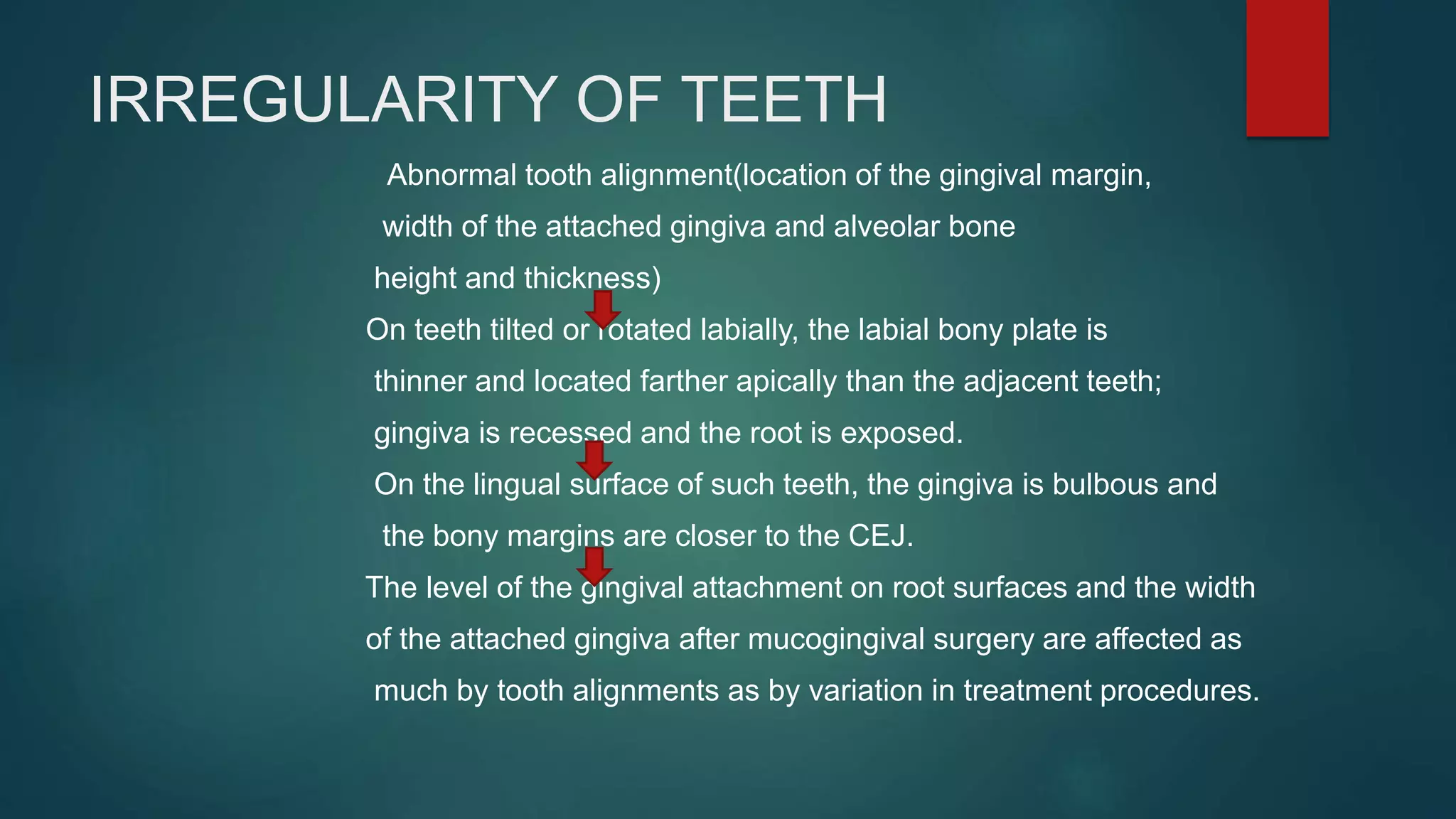 IRREGULARITY OF TEETH

Abnormal tooth alignment(location of the gingival margin, width of the attached gingiva and alveolar bone height and thickness)

On teeth tilted or rotated labially, the labial bony plate is thinner and located farther apically than the adjacent teeth; gingiva is recessed and the root is exposed.

On the lingual surface of such teeth, the gingiva is bulbous and the bony margins are closer to the CEJ.

The level of the gingival attachment on root surfaces and the width of the attached gingiva after mucogingival surgery are affected as much by tooth alignments as by variation in treatment procedures.